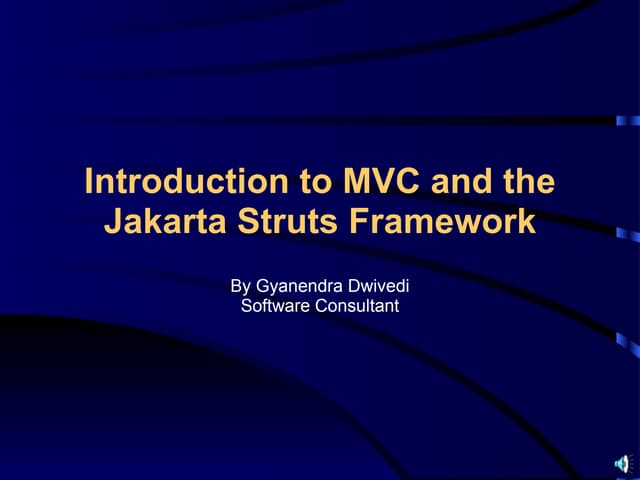 Introduction to MVC and the Jakarta Struts Framework

By Gyanendra Dwivedi
Software Consultant